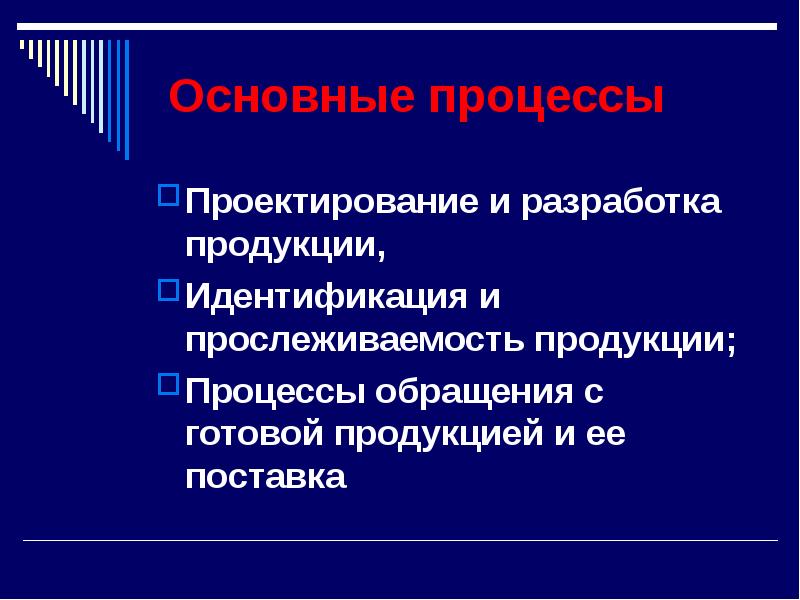 Основные процессы

Проектирование и разработка продукции,

Идентификация и прослеживаемость продукции;

Процессы обращения с готовой продукцией и ее поставка